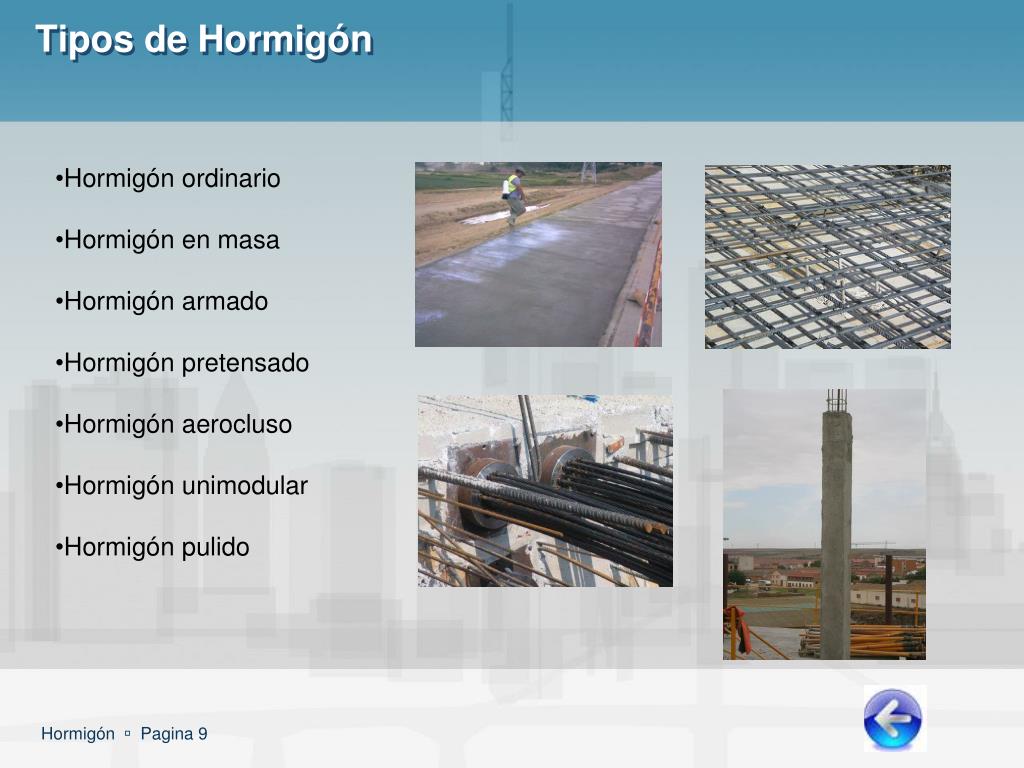 Tipos de Hormigón

•Hormigón ordinario

•Hormigón en masa

•Hormigón armado

•Hormigón pretensado

•Hormigón aerocluso

•Hormigón unimodular

•Hormigón pulido

Hormigón ▫ Pagina 9